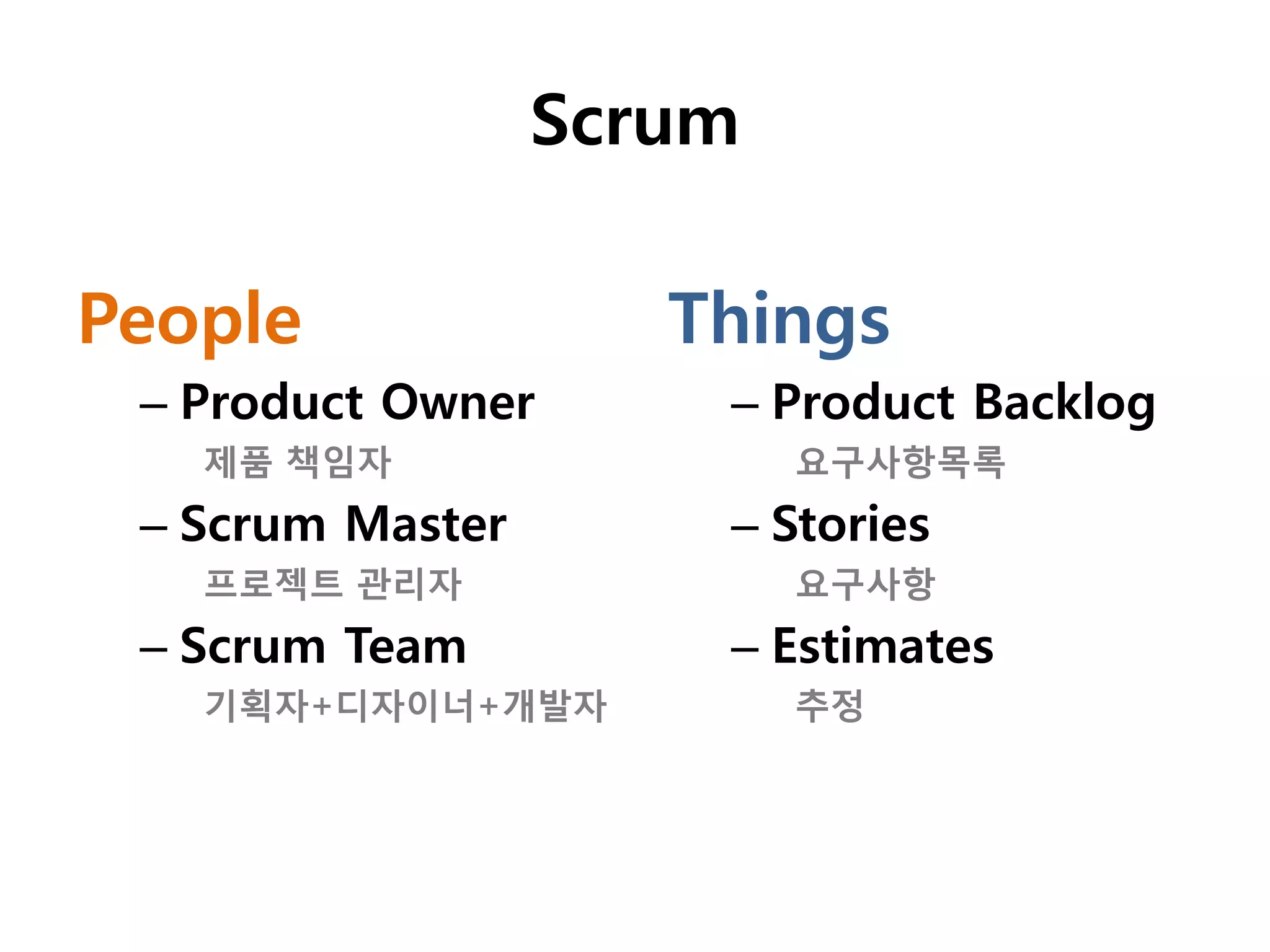 Scrum

People

– Product Owner
제품 책임자

– Scrum Master
프로젝트 관리자

– Scrum Team
기획자+디자이너+개발자

Things

– Product Backlog
요구사항목록

– Stories
요구사항

– Estimates
추정